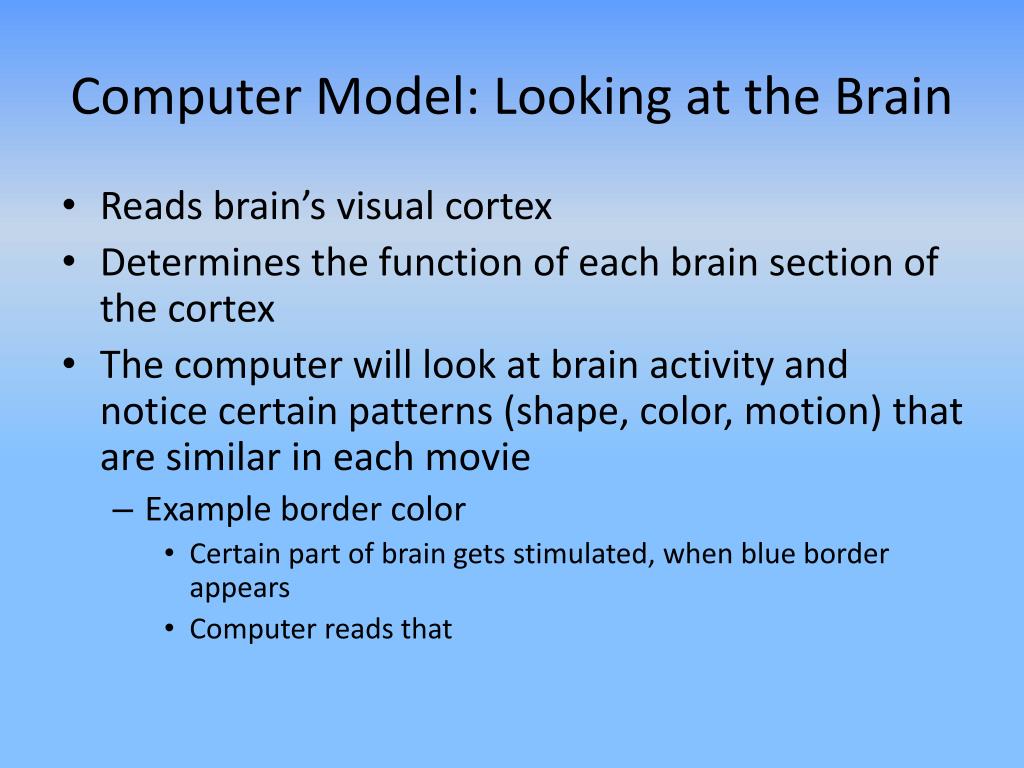 Computer Model: Looking at the Brain

• Reads brain's visual cortex
• Determines the function of each brain section of the cortex
• The computer will look at brain activity and notice certain patterns (shape, color, motion) that are similar in each movie
– Example border color
• Certain part of brain gets stimulated, when blue border appears
• Computer reads that